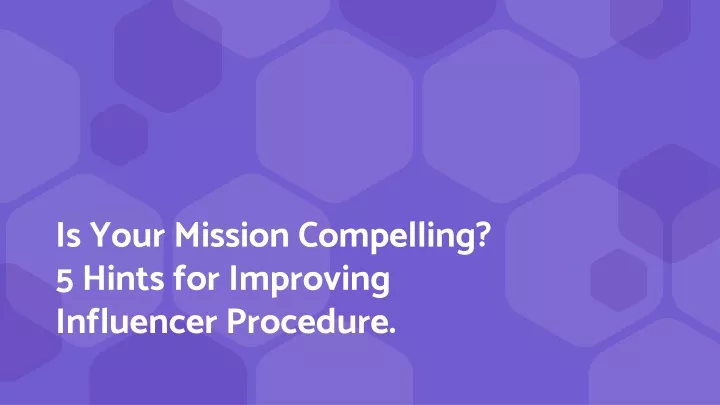 Is Your Mission Compelling? 5 Hints for Improving Influencer Procedure.